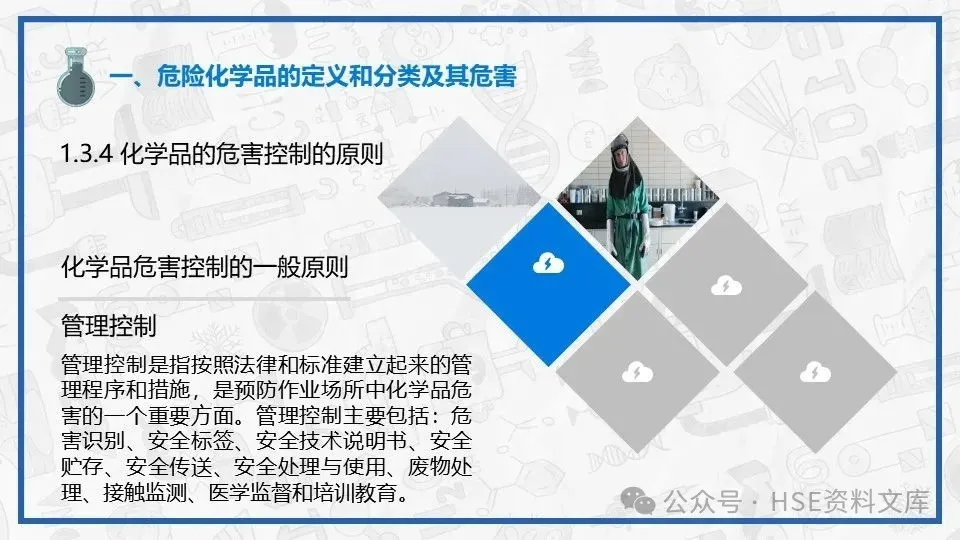 一、危险化学品的定义和分类及其危害

1.3.4 化学品的危害控制的原则

化学品危害控制的一般原则

管理控制

管理控制是指按照法律和标准建立起来的管理程序和措施，是预防作业场所中化学品危害的一个重要方面。管理控制主要包括：危害识别、安全标签、安全技术说明书、安全贮存、安全传送、安全处理与使用、废物处理、接触监测、医学监督和培训教育。

公众号 · HSE资料文库